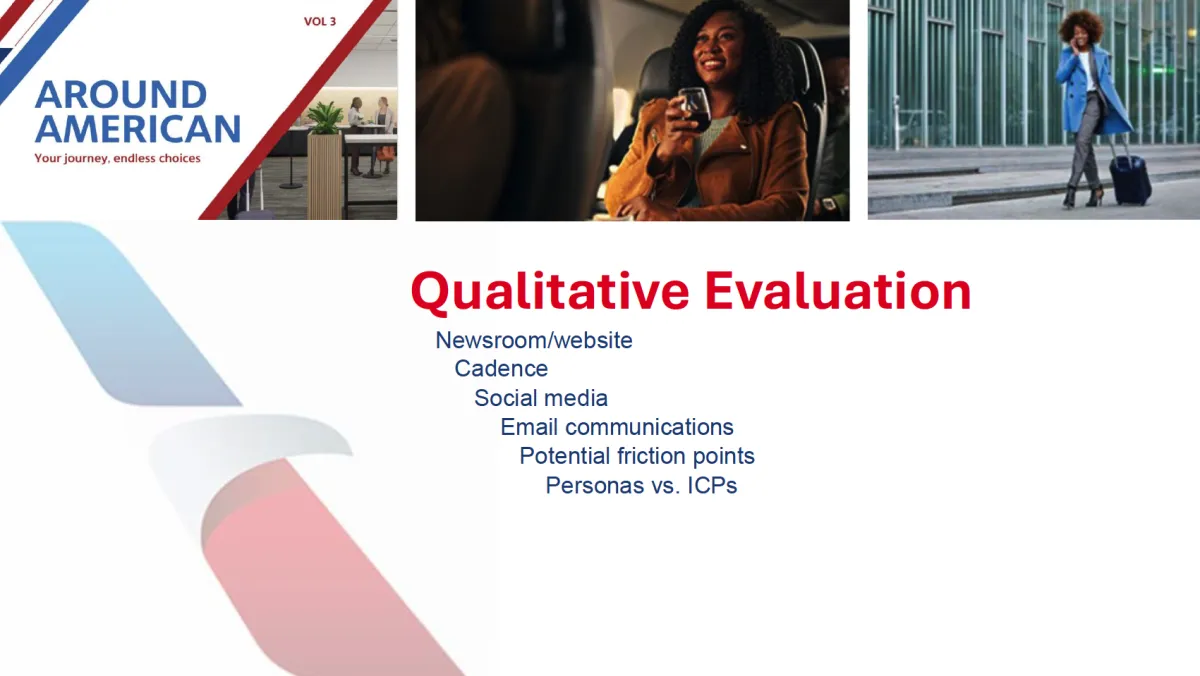 VOL 3

AROUND AMERICAN

Your journey, endless choices

Qualitative Evaluation

Newsroom/website

Cadence

Social media

Email communications

Potential friction points

Personas vs. ICPs